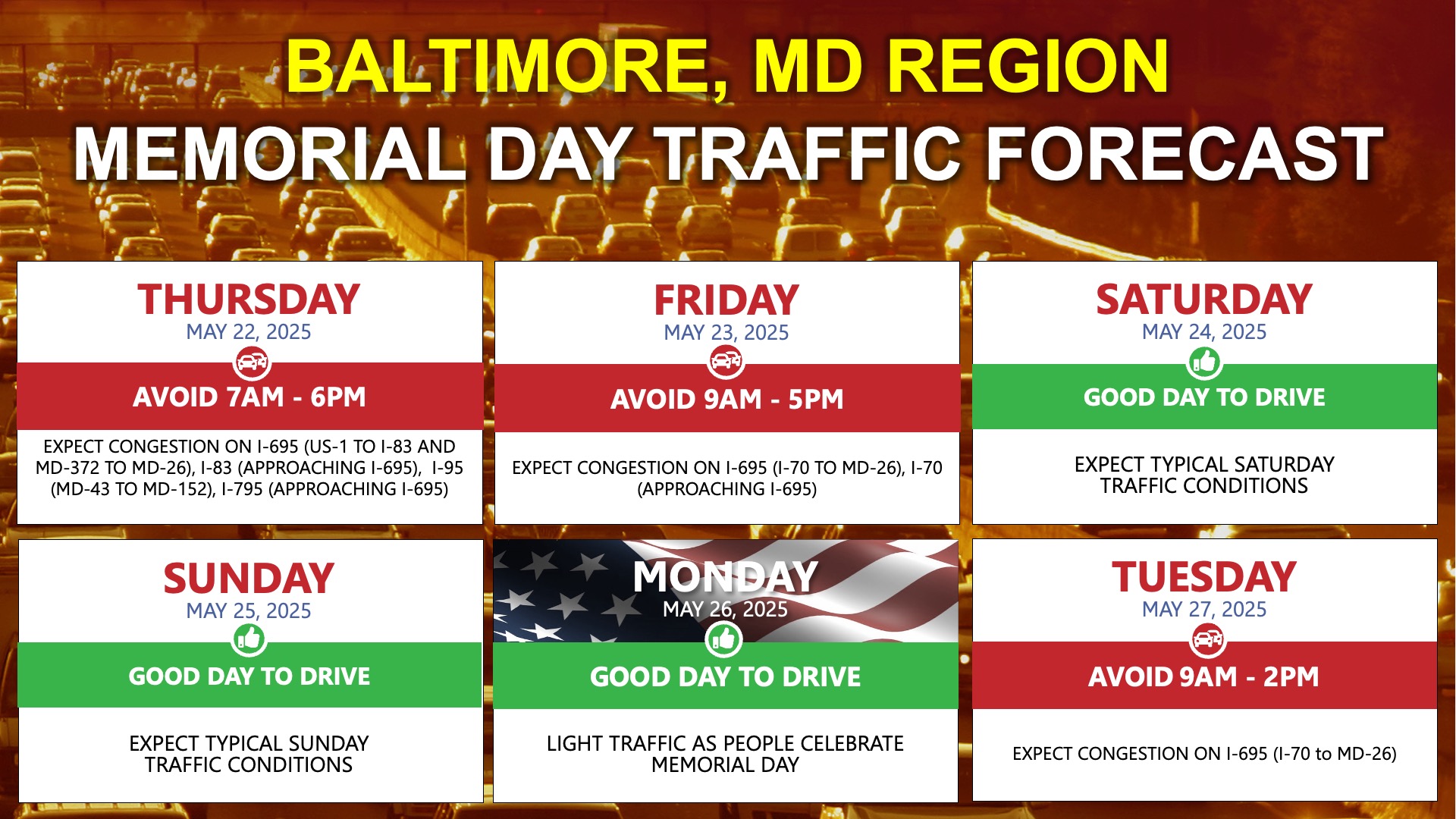 BALTIMORE, MD REGION
MEMORIAL DAY TRAFFIC FORECAST

THURSDAY
MAY 22, 2025
AVOID 7AM - 6PM
EXPECT CONGESTION ON I-695 (US-1 TO I-83 AND MD-372 TO MD-26), I-83 (APPROACHING I-695), I-95 (MD-43 TO MD-152), I-795 (APPROACHING I-695)

FRIDAY
MAY 23, 2025
AVOID 9AM - 5PM
EXPECT CONGESTION ON I-695 (I-70 TO MD-26), I-70 (APPROACHING I-695)

SATURDAY
MAY 24, 2025
GOOD DAY TO DRIVE
EXPECT TYPICAL SATURDAY TRAFFIC CONDITIONS

SUNDAY
MAY 25, 2025
GOOD DAY TO DRIVE
EXPECT TYPICAL SUNDAY TRAFFIC CONDITIONS

MONDAY
MAY 26, 2025
GOOD DAY TO DRIVE
LIGHT TRAFFIC AS PEOPLE CELEBRATE MEMORIAL DAY

TUESDAY
MAY 27, 2025
AVOID 9AM - 2PM
EXPECT CONGESTION ON I-695 (I-70 to MD-26)